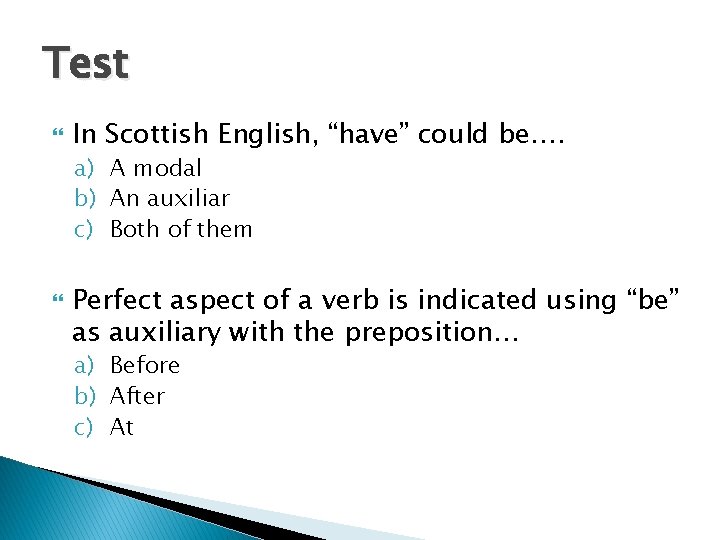 Test

In Scottish English, “have” could be….

a) A modal
b) An auxiliar
c) Both of them

Perfect aspect of a verb is indicated using “be” as auxiliary with the preposition…

a) Before
b) After
c) At